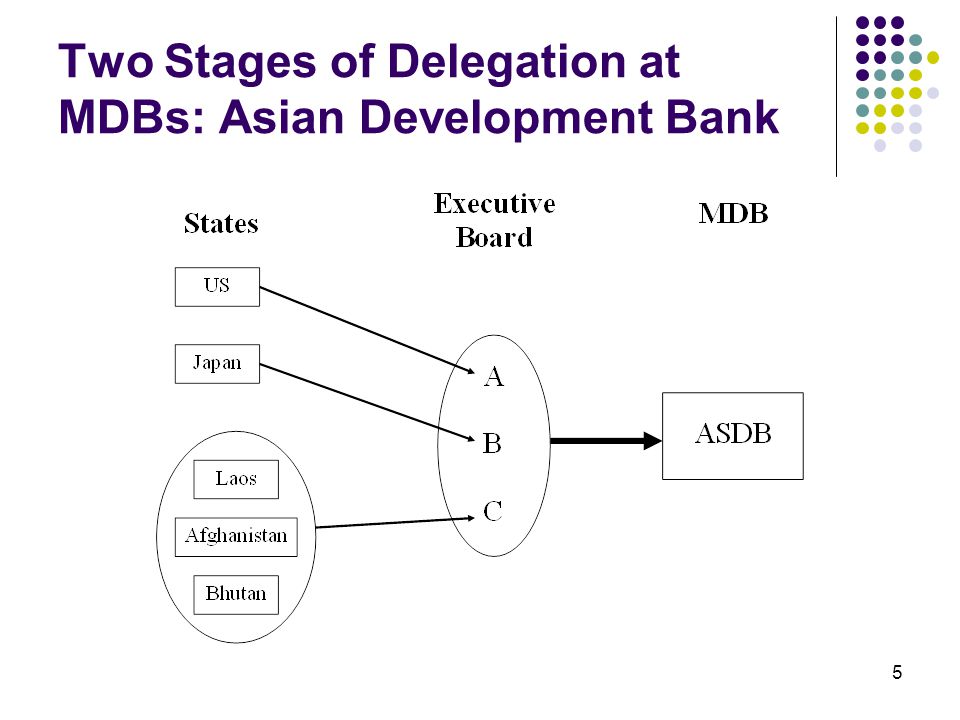 Two Stages of Delegation at MDBs: Asian Development Bank

States

Executive Board

MDB

US

Japan

Laos

Afghanistan

Bhutan

A

B

C

ASDB

5